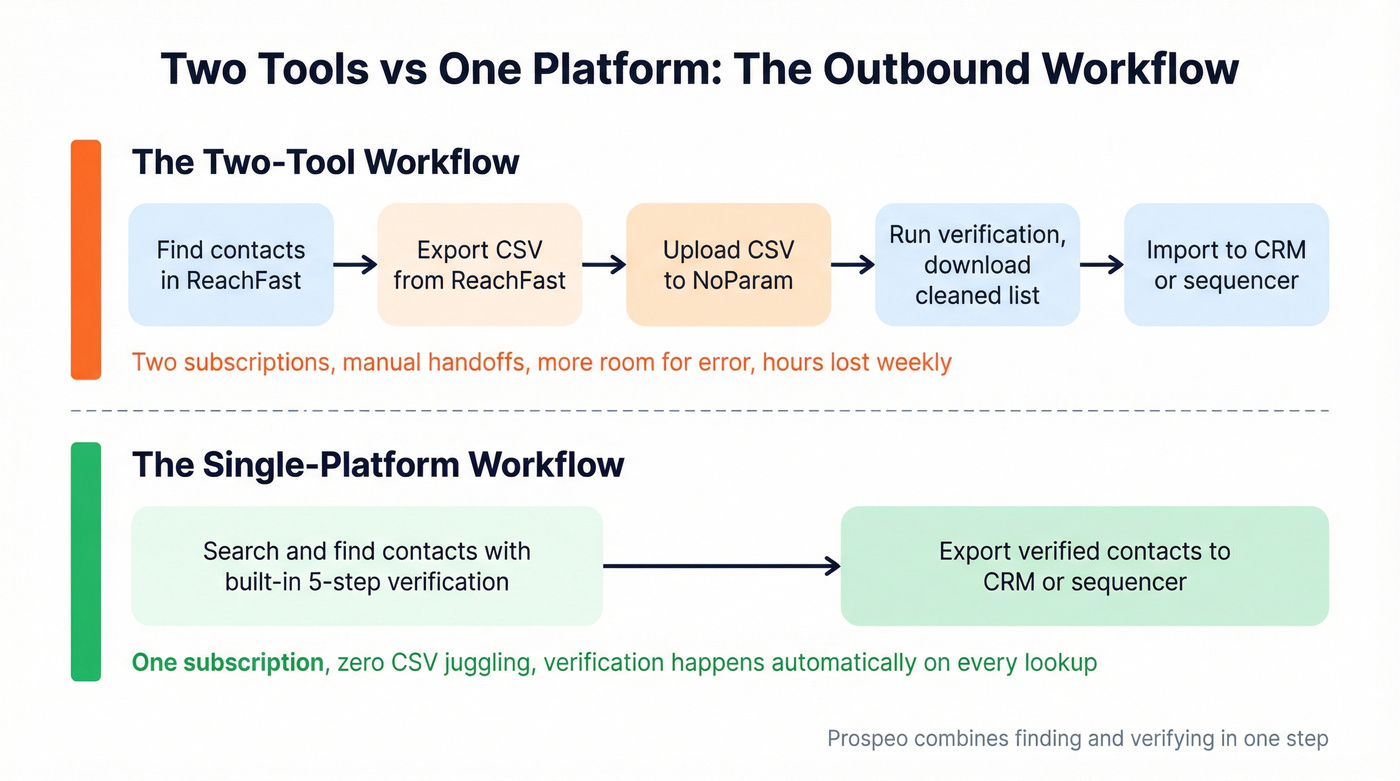 Two Tools vs One Platform: The Outbound Workflow

The Two-Tool Workflow

Find contacts in ReachFast

Export CSV from ReachFast

Upload CSV to NoParam

Run verification, download cleaned list

Import to CRM or sequencer

Two subscriptions, manual handoffs, more room for error, hours lost weekly

The Single-Platform Workflow

Search and find contacts with built-in 5-step verification

Export verified contacts to CRM or sequencer

One subscription, zero CSV juggling, verification happens automatically on every lookup

Prospeo combines finding and verifying in one step